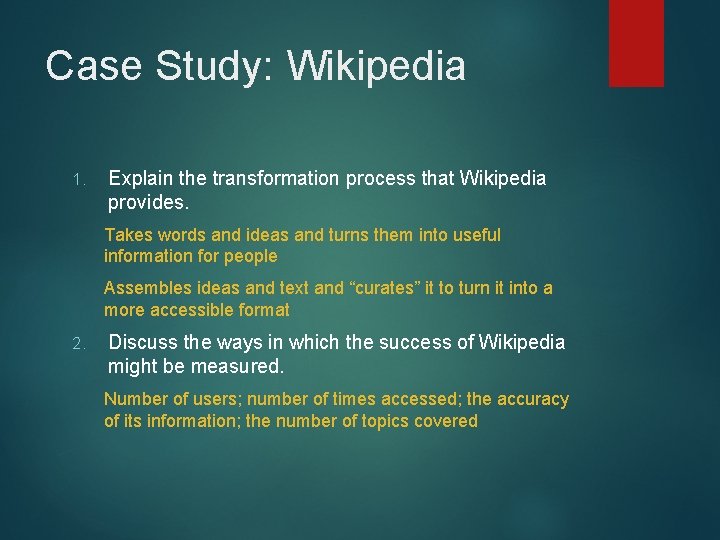 Case Study: Wikipedia

1. Explain the transformation process that Wikipedia provides.

Takes words and ideas and turns them into useful information for people

Assembles ideas and text and “curates” it to turn it into a more accessible format

2. Discuss the ways in which the success of Wikipedia might be measured.

Number of users; number of times accessed; the accuracy of its information; the number of topics covered